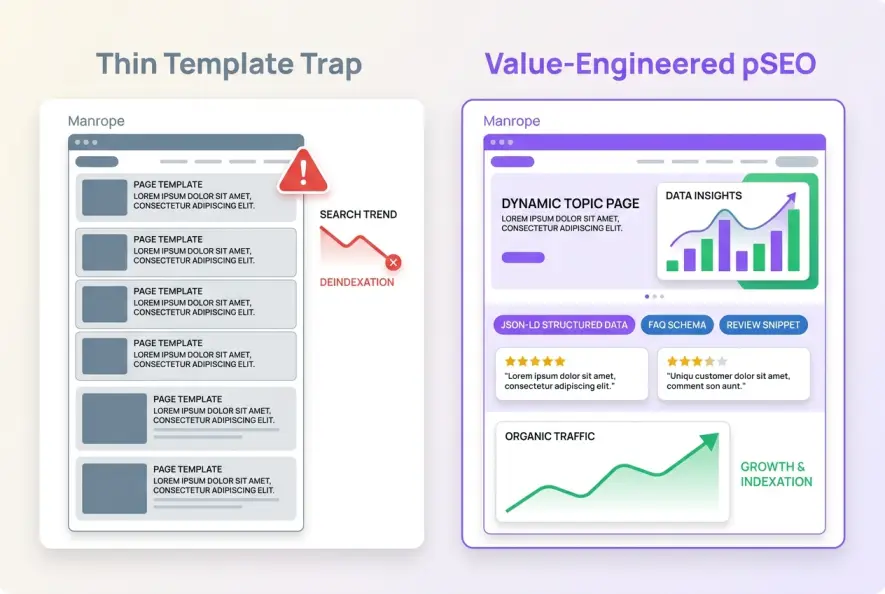 Thin Template Trap

Manrope

PAGE TEMPLATE
LOREM IPSUM DOLOR SIT AMET, CONSECTETUR ADIPISCING ELIT.

PAGE TEMPLATE
LOREM IPSUM DOLOR SIT AMET, CONSECTETUR ADIPISCING ELIT.

PAGE TEMPLATE
LOREM IPSUM DOLOR SIT AMET, CONSECTETUR ADIPISCING ELIT.

PAGE TEMPLATE
LOREM IPSUM DOLOR SIT AMET, CONSECTETUR ADIPISCING ELIT.

PAGE TEMPLATE
LOREM IPSUM DOLOR SIT AMET, CONSECTETUR ADIPISCING ELIT.

PAGE TEMPLATE
LOREM IPSUM DOLOR SIT AMET, CONSECTETUR ADIPISCING ELIT.

SEARCH TREND

DEINDEXATION

Value-Engineered pSEO

Manrope

DYNAMIC TOPIC PAGE
LOREM IPSUM DOLOR SIT AMET, CONSECTETUR ADIPISCING ELIT.

DATA INSIGHTS

JSON-LD STRUCTURED DATA
FAQ SCHEMA
REVIEW SNIPPET

"Lorem ipsum dolor sit amet, consectetur adipiscing elit."

"Uniqu customer dolor sit amet, comment son aunt."

ORGANIC TRAFFIC

GROWTH & INDEXATION